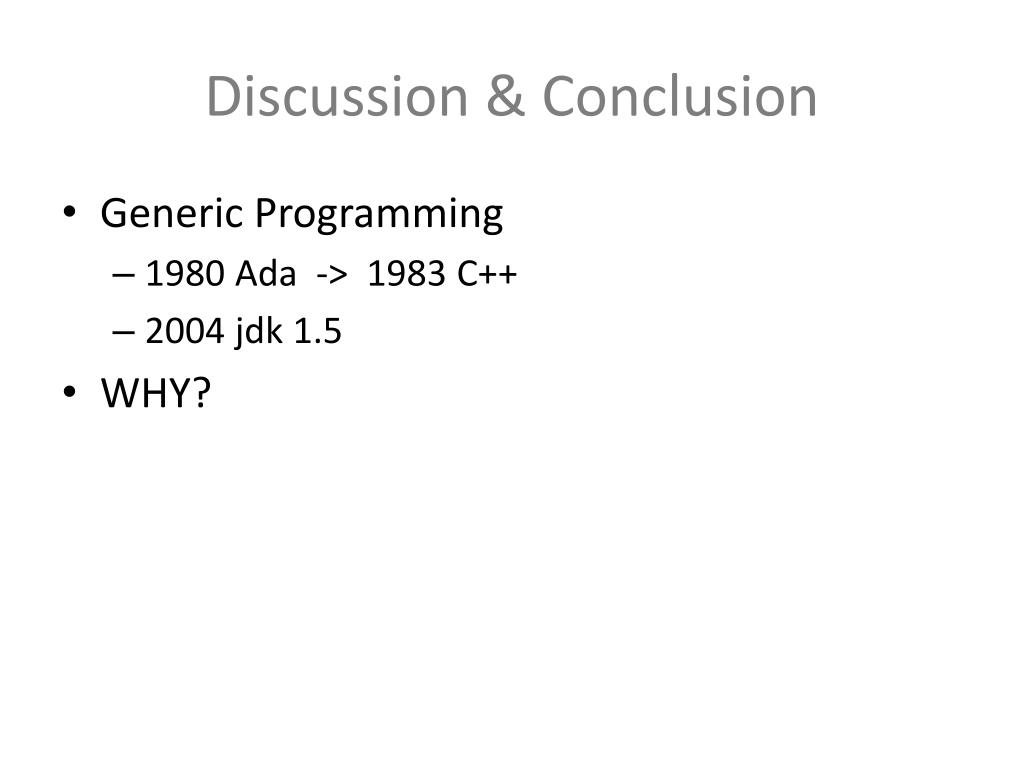 Discussion & Conclusion

• Generic Programming
– 1980 Ada -> 1983 C++
– 2004 jdk 1.5
• WHY?